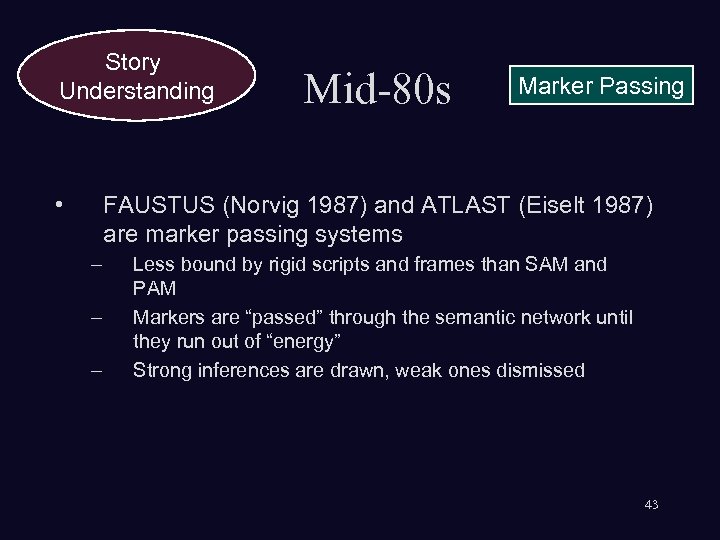 Story Understanding

Mid-80s

Marker Passing

• FAUSTUS (Norvig 1987) and ATLAST (Eiselt 1987) are marker passing systems
– Less bound by rigid scripts and frames than SAM and PAM
– Markers are “passed” through the semantic network until they run out of “energy”
– Strong inferences are drawn, weak ones dismissed

43